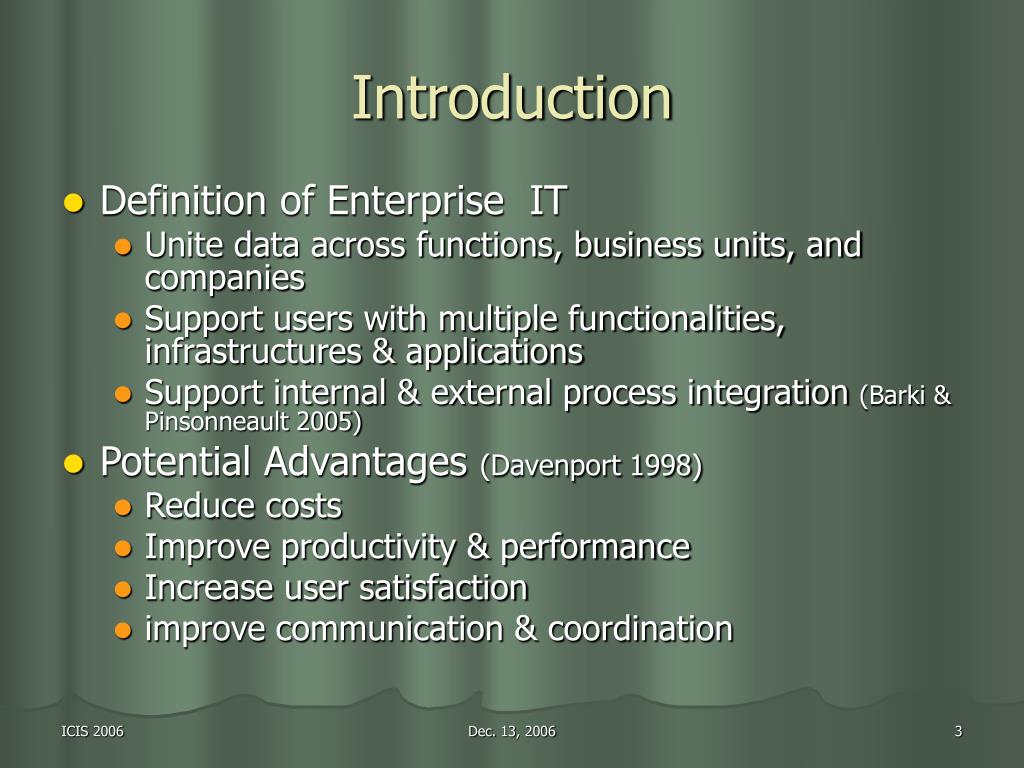 Introduction

- Definition of Enterprise IT
  - Unite data across functions, business units, and companies
  - Support users with multiple functionalities, infrastructures & applications
  - Support internal & external process integration (Barki & Pinsonneault 2005)
- Potential Advantages (Davenport 1998)
  - Reduce costs
  - Improve productivity & performance
  - Increase user satisfaction
  - improve communication & coordination

ICIS 2006

Dec. 13, 2006

3